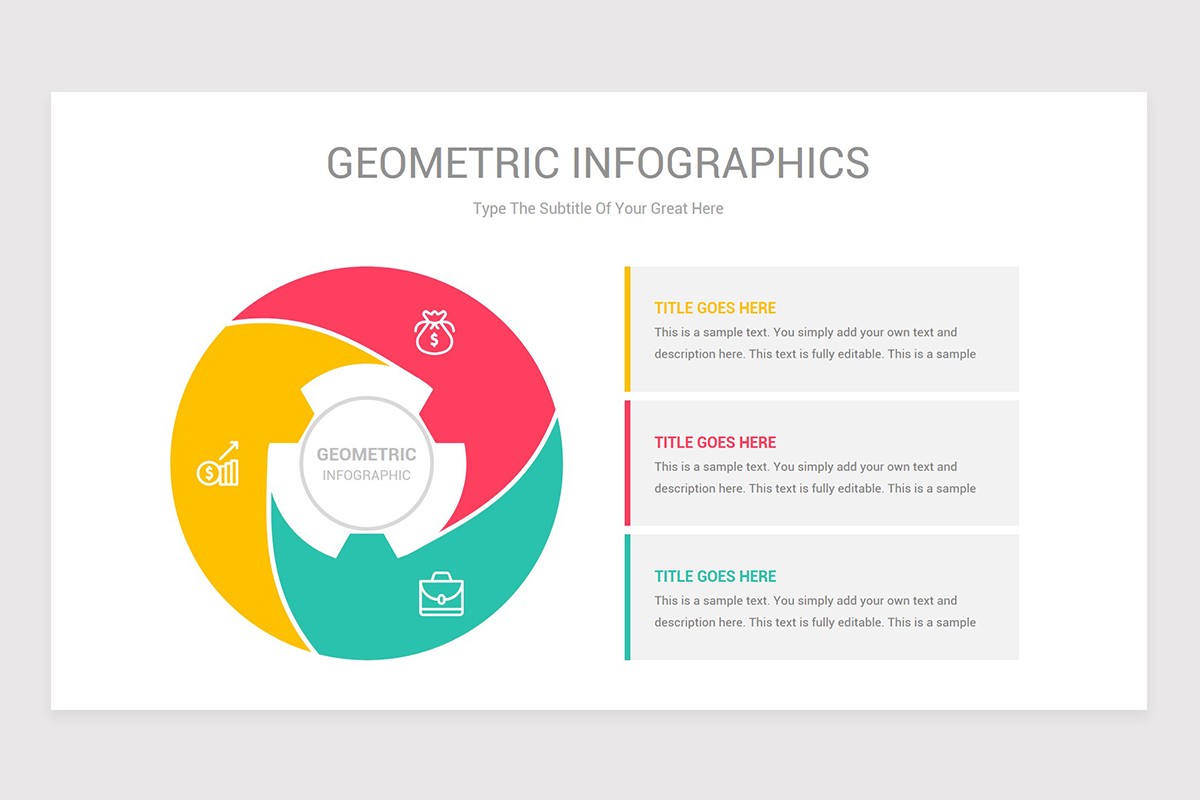 GEOMETRIC INFOGRAPHICS

Type The Subtitle Of Your Great Here

GEOMETRIC
INFOGRAPHIC

TITLE GOES HERE

This is a sample text. You simply add your own text and description here. This text is fully editable. This is a sample

TITLE GOES HERE

This is a sample text. You simply add your own text and description here. This text is fully editable. This is a sample

TITLE GOES HERE

This is a sample text. You simply add your own text and description here. This text is fully editable. This is a sample